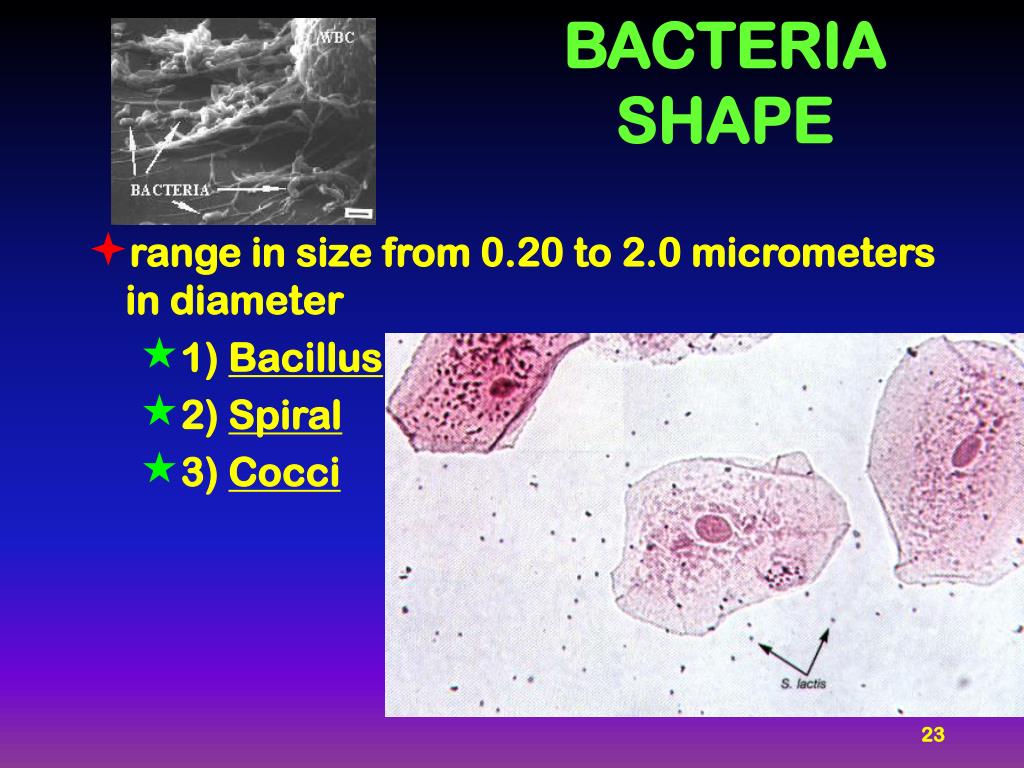 WBC

BACTERIA

BACTERIA SHAPE

range in size from 0.20 to 2.0 micrometers in diameter

1) Bacillus

2) Spiral

3) Cocci

S. lactis

23